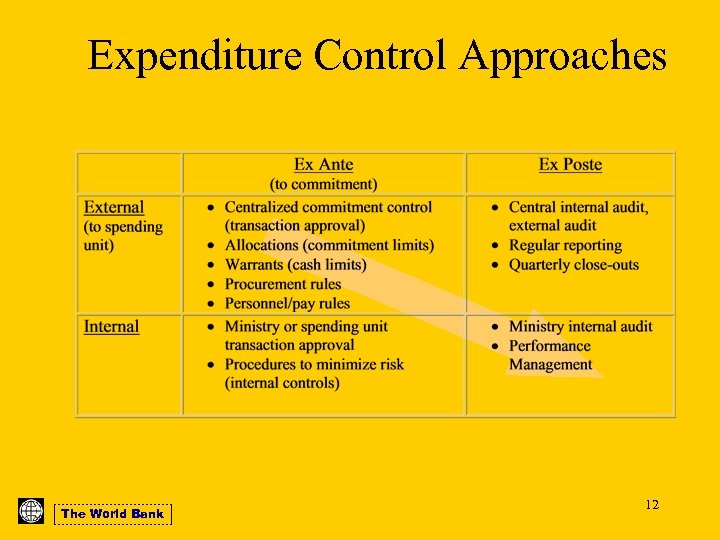 Expenditure Control Approaches

| | Ex Ante (to commitment) | Ex Poste |
|---|---|---|
| External (to spending unit) | • Centralized commitment control (transaction approval) • Allocations (commitment limits) • Warrants (cash limits) • Procurement rules • Personnel/pay rules | • Central internal audit, external audit • Regular reporting • Quarterly close-outs |
| Internal | • Ministry or spending unit transaction approval • Procedures to minimize risk (internal controls) | • Ministry internal audit • Performance Management |

The World Bank

12